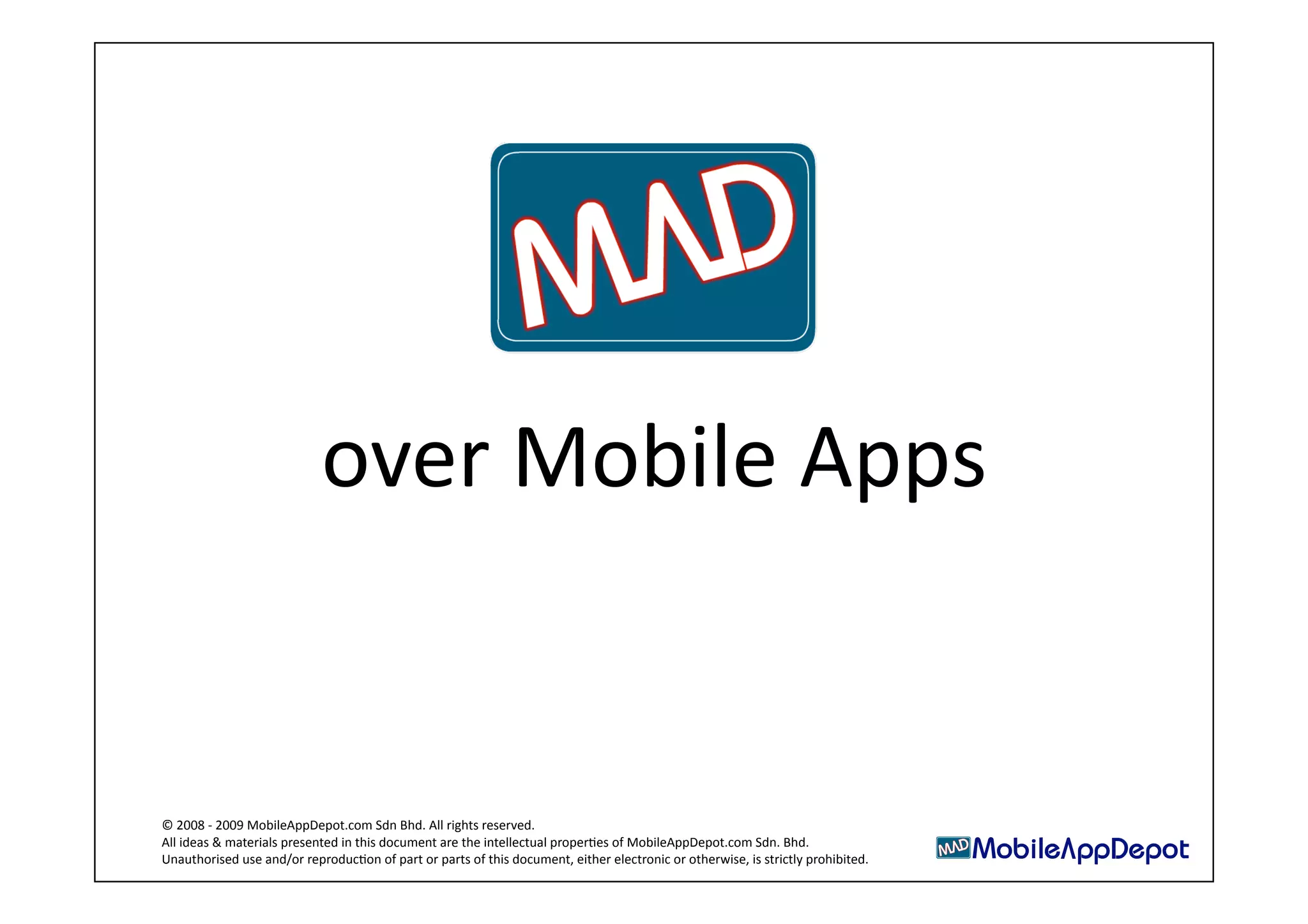 MAD

over Mobile Apps

© 2008 - 2009 MobileAppDepot.com Sdn Bhd. All rights reserved.
All ideas & materials presented in this document are the intellectual properties of MobileAppDepot.com Sdn. Bhd.
Unauthorised use and/or reproduction of part or parts of this document, either electronic or otherwise, is strictly prohibited.

MAD MobileAppDepot